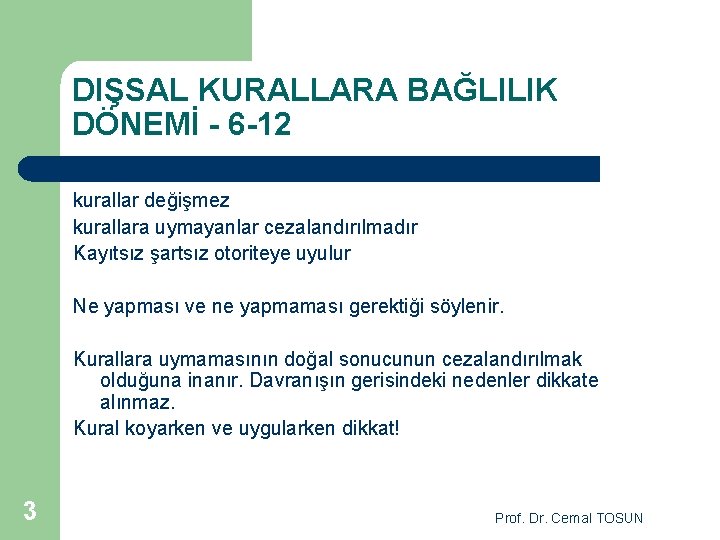 DIŞSAL KURALLARA BAĞLILIK DÖNEMİ - 6-12

kurallar değişmez
kurallara uymayanlar cezalandırılmadır
Kayıtsız şartsız otoriteye uyulur

Ne yapması ve ne yapmaması gerektiği söylenir.

Kurallara uymamasının doğal sonucunun cezalandırılmak olduğuna inanır. Davranışın gerisindeki nedenler dikkate alınmaz.
Kural koyarken ve uygularken dikkat!

3

Prof. Dr. Cemal TOSUN